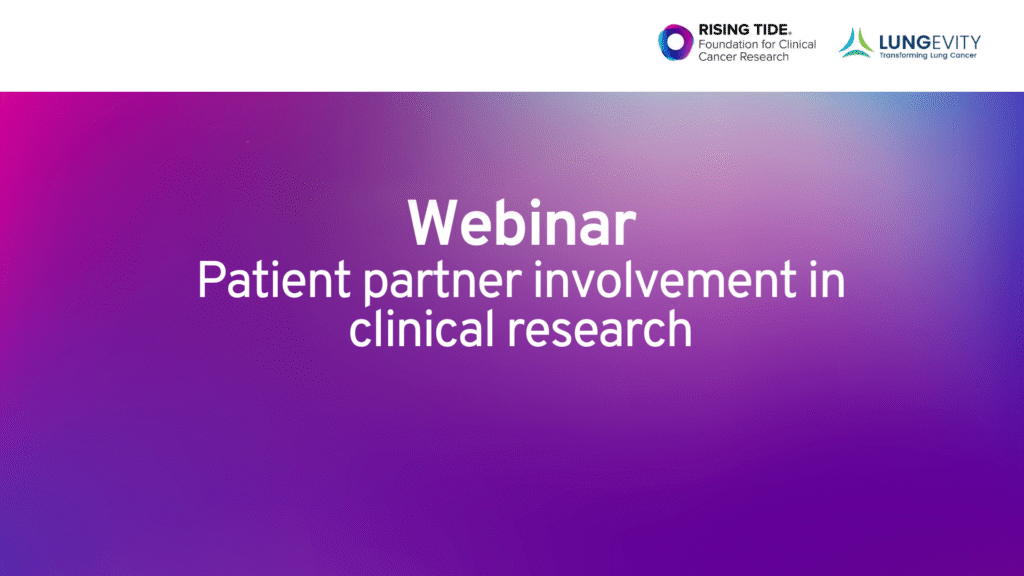 RISING TIDE®
Foundation for Clinical Cancer Research

LUNGEVITY
Transforming Lung Cancer

Webinar
Patient partner involvement in clinical research